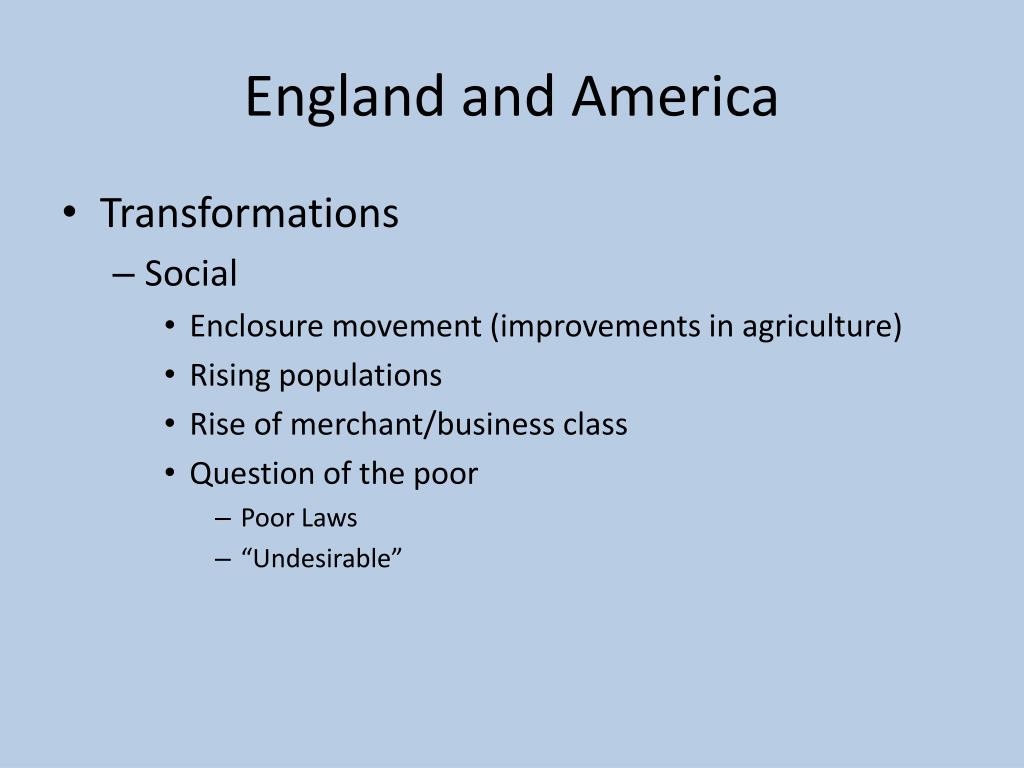 England and America

• Transformations
– Social
• Enclosure movement (improvements in agriculture)
• Rising populations
• Rise of merchant/business class
• Question of the poor
– Poor Laws
– “Undesirable”